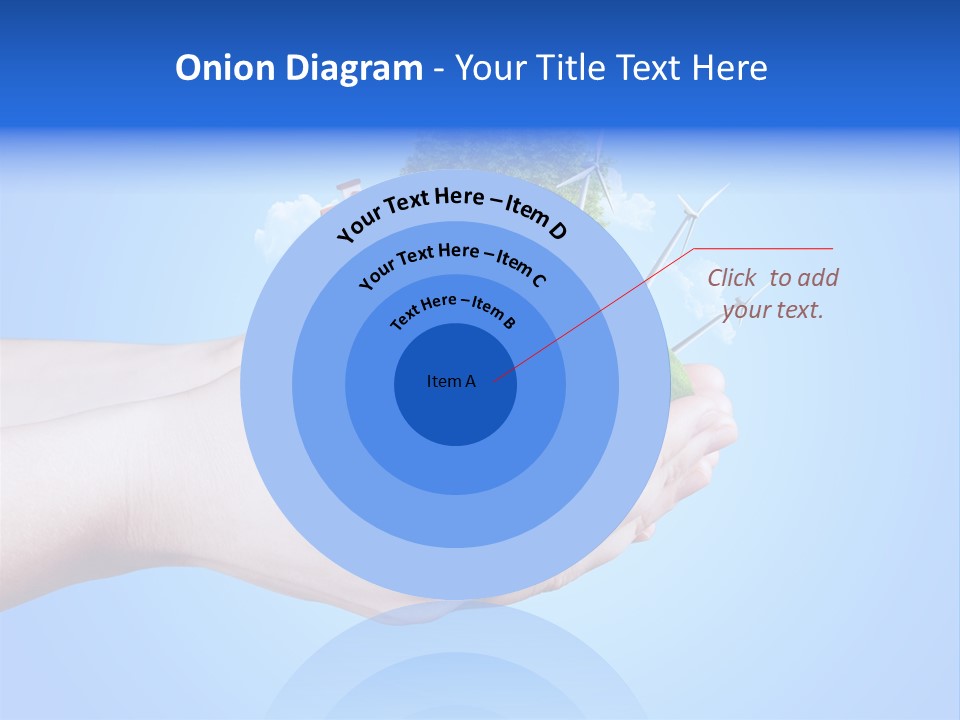 Onion Diagram - Your Title Text Here

Your Text Here – Item D

Your Text Here – Item C

Text Here – Item B

Item A

Click to add your text.